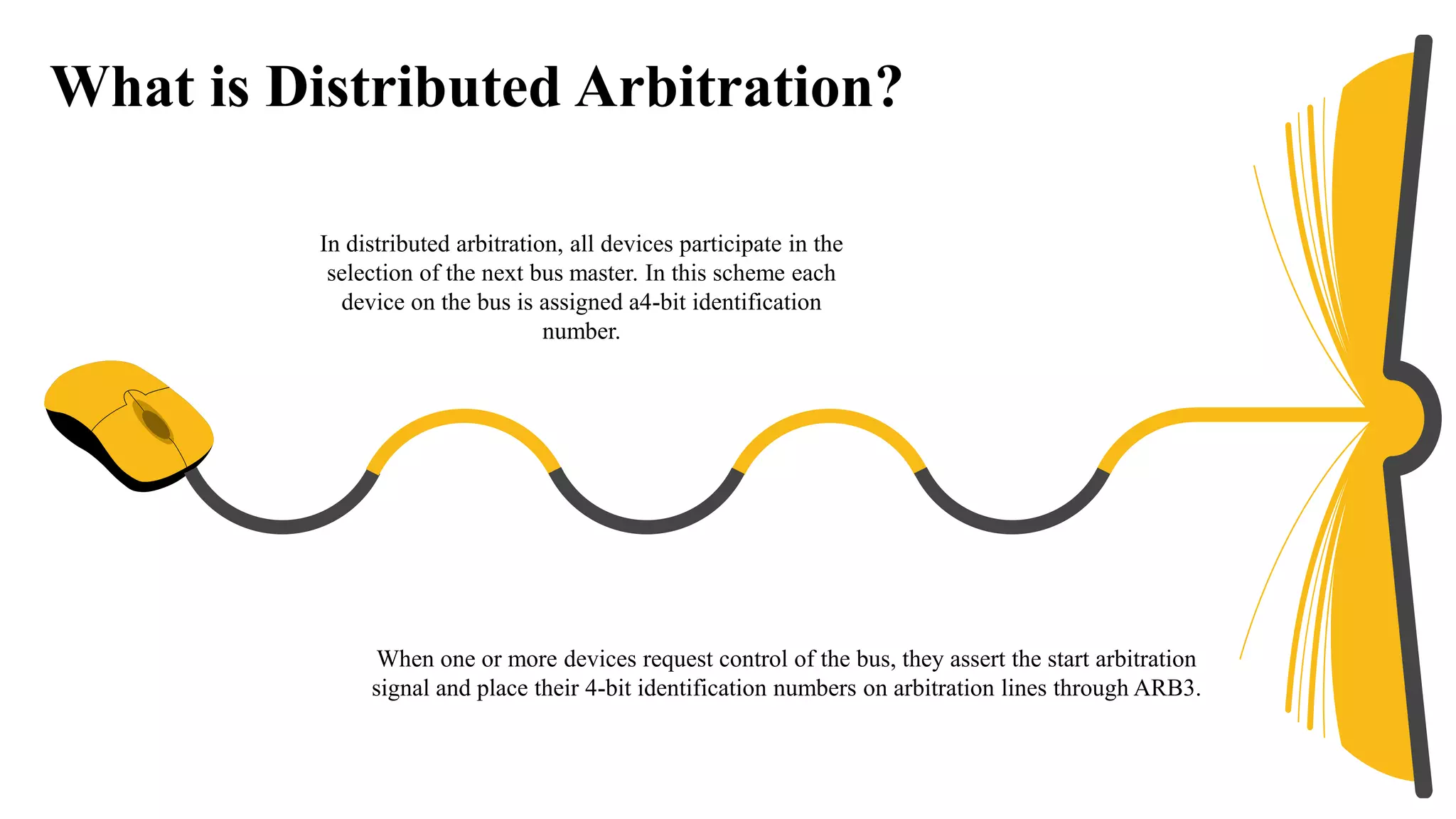 What is Distributed Arbitration?

In distributed arbitration, all devices participate in the selection of the next bus master. In this scheme each device on the bus is assigned a4-bit identification number.

When one or more devices request control of the bus, they assert the start arbitration signal and place their 4-bit identification numbers on arbitration lines through ARB3.